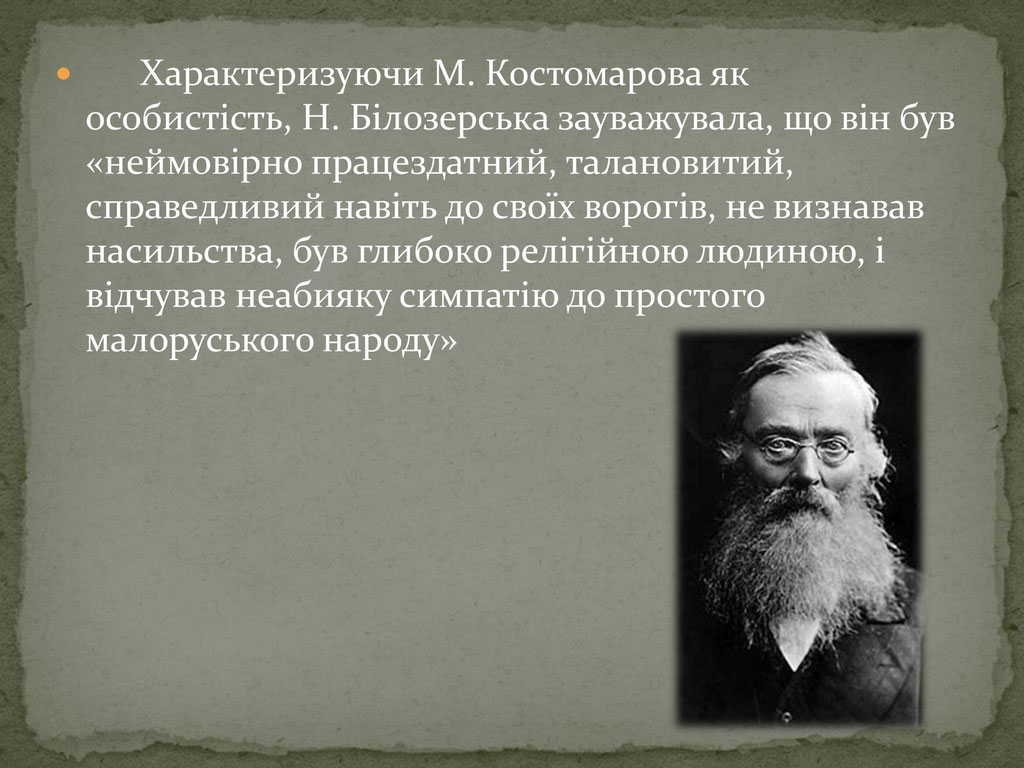 Характеризуючи М. Костомарова як особистість, Н. Білозерська зауважувала, що він був «неймовірно працездатний, талановитий, справедливий навіть до своїх ворогів, не визнавав насильства, був глибоко релігійною людиною, і відчував неабияку симпатію до простого малоруського народу»